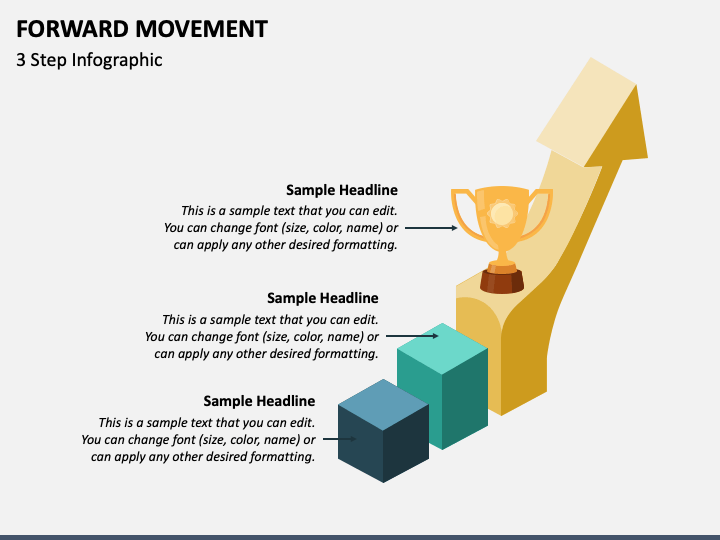 FORWARD MOVEMENT
3 Step Infographic

Sample Headline
This is a sample text that you can edit. You can change font (size, color, name) or can apply any other desired formatting.

Sample Headline
This is a sample text that you can edit. You can change font (size, color, name) or can apply any other desired formatting.

Sample Headline
This is a sample text that you can edit. You can change font (size, color, name) or can apply any other desired formatting.